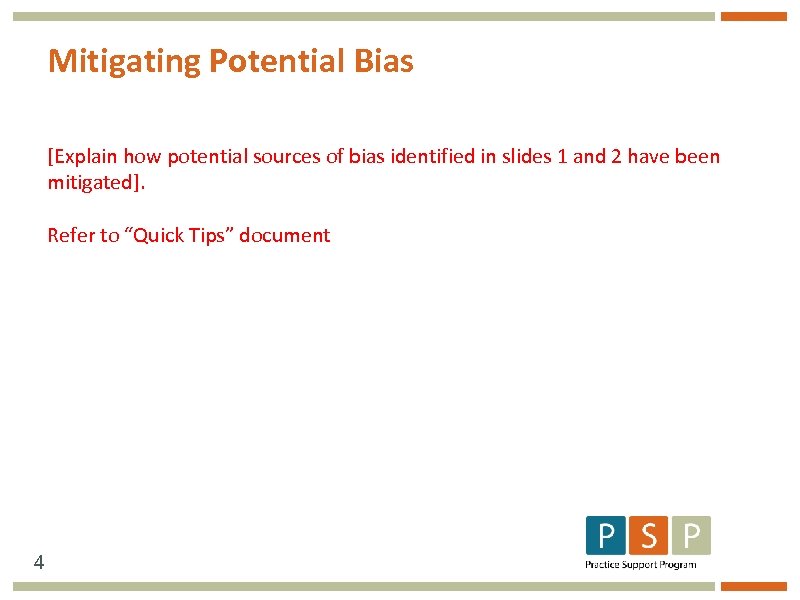 Mitigating Potential Bias

[Explain how potential sources of bias identified in slides 1 and 2 have been mitigated].

Refer to “Quick Tips” document

4

P S P
Practice Support Program